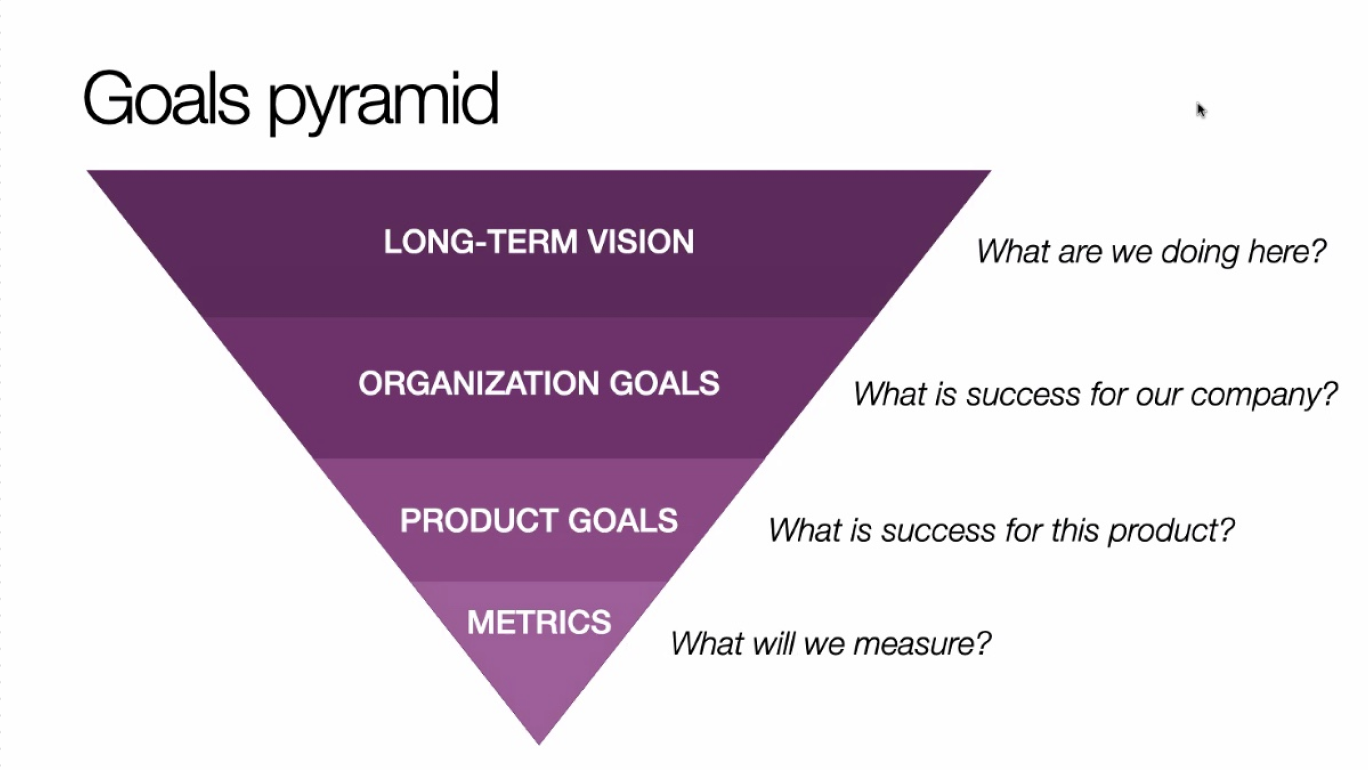 Goals pyramid

LONG-TERM VISION
What are we doing here?

ORGANIZATION GOALS
What is success for our company?

PRODUCT GOALS
What is success for this product?

METRICS
What will we measure?